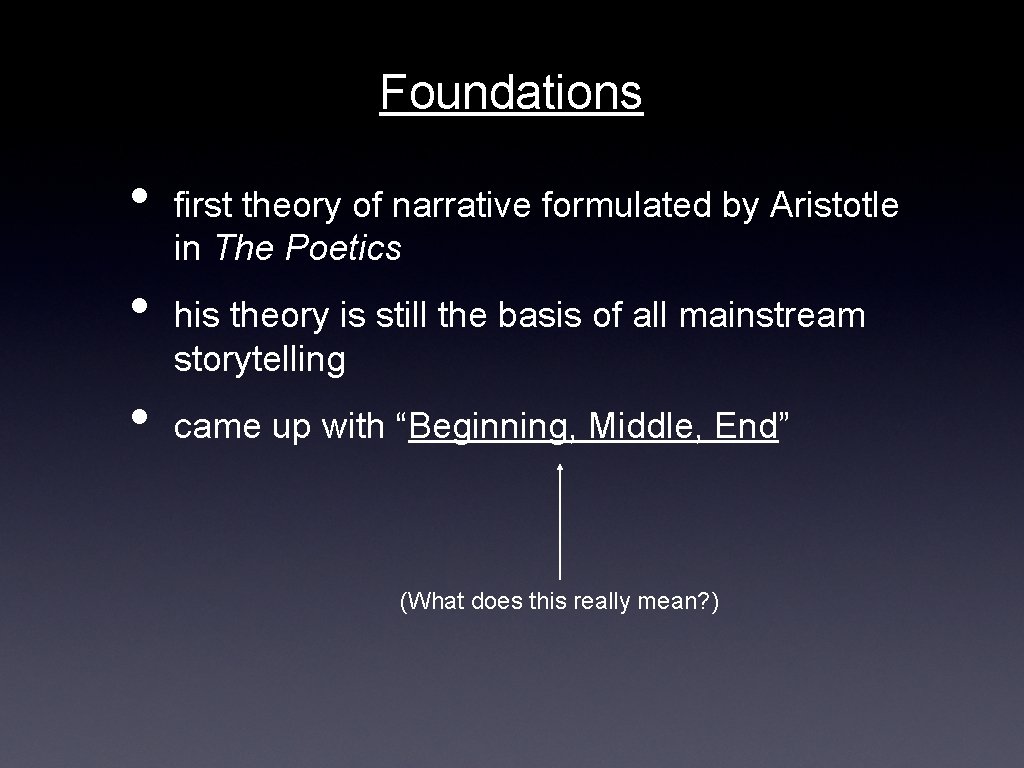 Foundations

• first theory of narrative formulated by Aristotle in The Poetics

• his theory is still the basis of all mainstream storytelling

• came up with “Beginning, Middle, End”

(What does this really mean?)